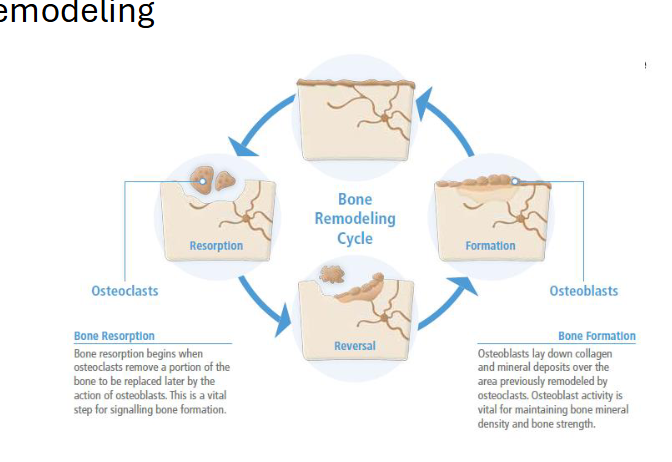 emodeling

Bone Remodeling Cycle

Resorption

Formation

Reversal

Osteoclasts

Osteoblasts

Bone Resorption

Bone resorption begins when osteoclasts remove a portion of the bone to be replaced later by the action of osteoblasts. This is a vital step for signalling bone formation.

Bone Formation

Osteoblasts lay down collagen and mineral deposits over the area previously remodeled by osteoclasts. Osteoblast activity is vital for maintaining bone mineral density and bone strength.